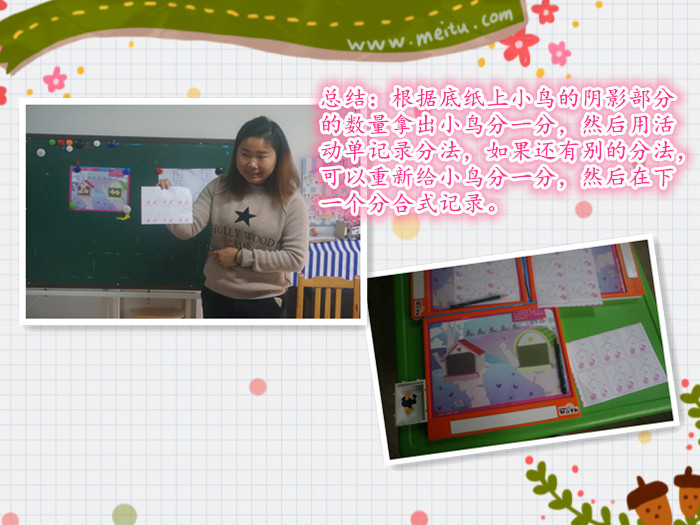 www.meitu.com

总结：根据底纸上小鸟的阴影部分的数量拿出小鸟分一分，然后用活动单记录分法，如果还有别的分法，可以重新给小鸟分一分，然后在下一个分合式记录。

HOLLY WOOD